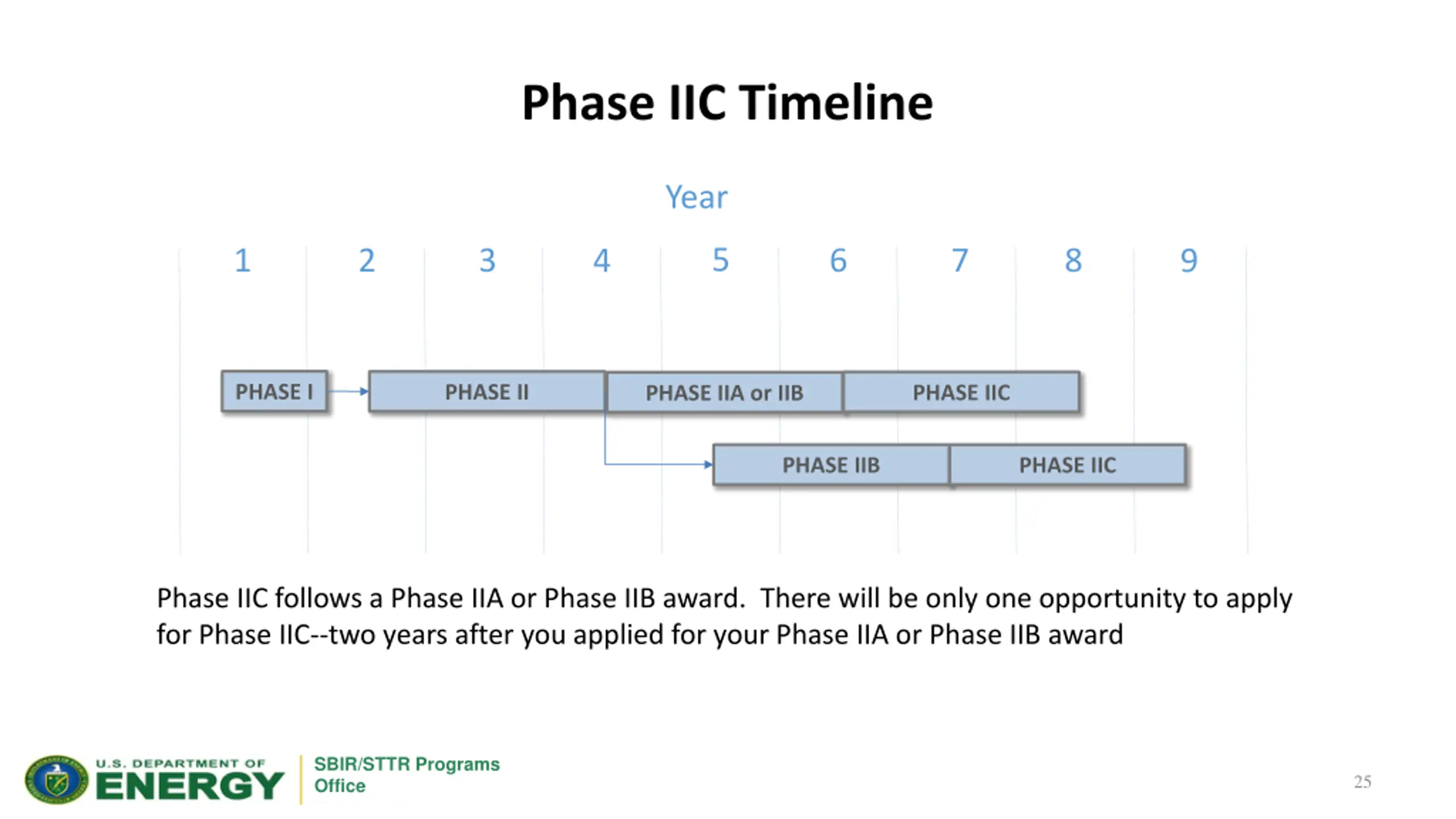 Phase IIC Timeline

Year

1 2 3 4 5 6 7 8 9

PHASE I

PHASE II

PHASE IIA or IIB

PHASE IIC

PHASE IIB

PHASE IIC

Phase IIC follows a Phase IIA or Phase IIB award. There will be only one opportunity to apply for Phase IIC--two years after you applied for your Phase IIA or Phase IIB award

U.S. DEPARTMENT OF ENERGY

SBIR/STTR Programs Office

25